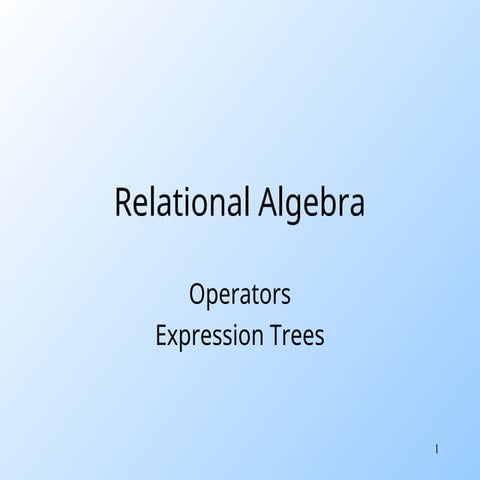 Relational Algebra

Operators
Expression Trees

1